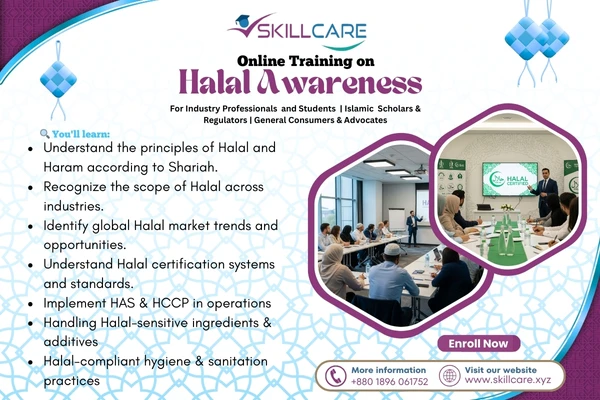 SKILLCARE

Online Training on
Halal Awareness

For Industry Professionals and Students | Islamic Scholars & Regulators | General Consumers & Advocates

You'll learn:

- Understand the principles of Halal and Haram according to Shariah.
- Recognize the scope of Halal across industries.
- Identify global Halal market trends and opportunities.
- Understand Halal certification systems and standards.
- Implement HAS & HCCP in operations
- Handling Halal-sensitive ingredients & additives
- Halal-compliant hygiene & sanitation practices

HALAL CERTIFIED

Enroll Now

More information
+880 1896 061752

Visit our website
www.skillcare.xyz